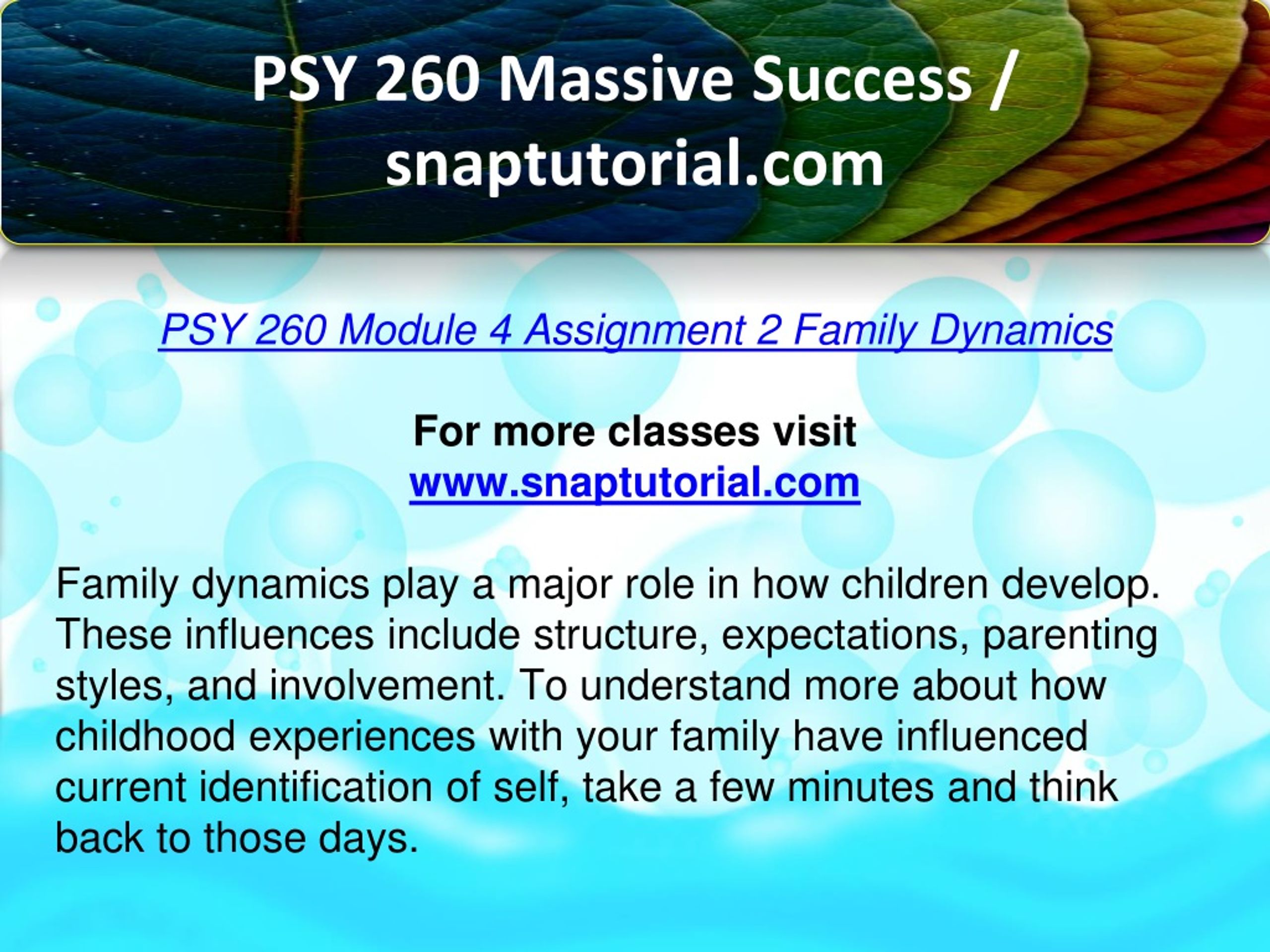 PSY 260 Massive Success / snaptutorial.com

PSY 260 Module 4 Assignment 2 Family Dynamics

For more classes visit
www.snaptutorial.com

Family dynamics play a major role in how children develop. These influences include structure, expectations, parenting styles, and involvement. To understand more about how childhood experiences with your family have influenced current identification of self, take a few minutes and think back to those days.